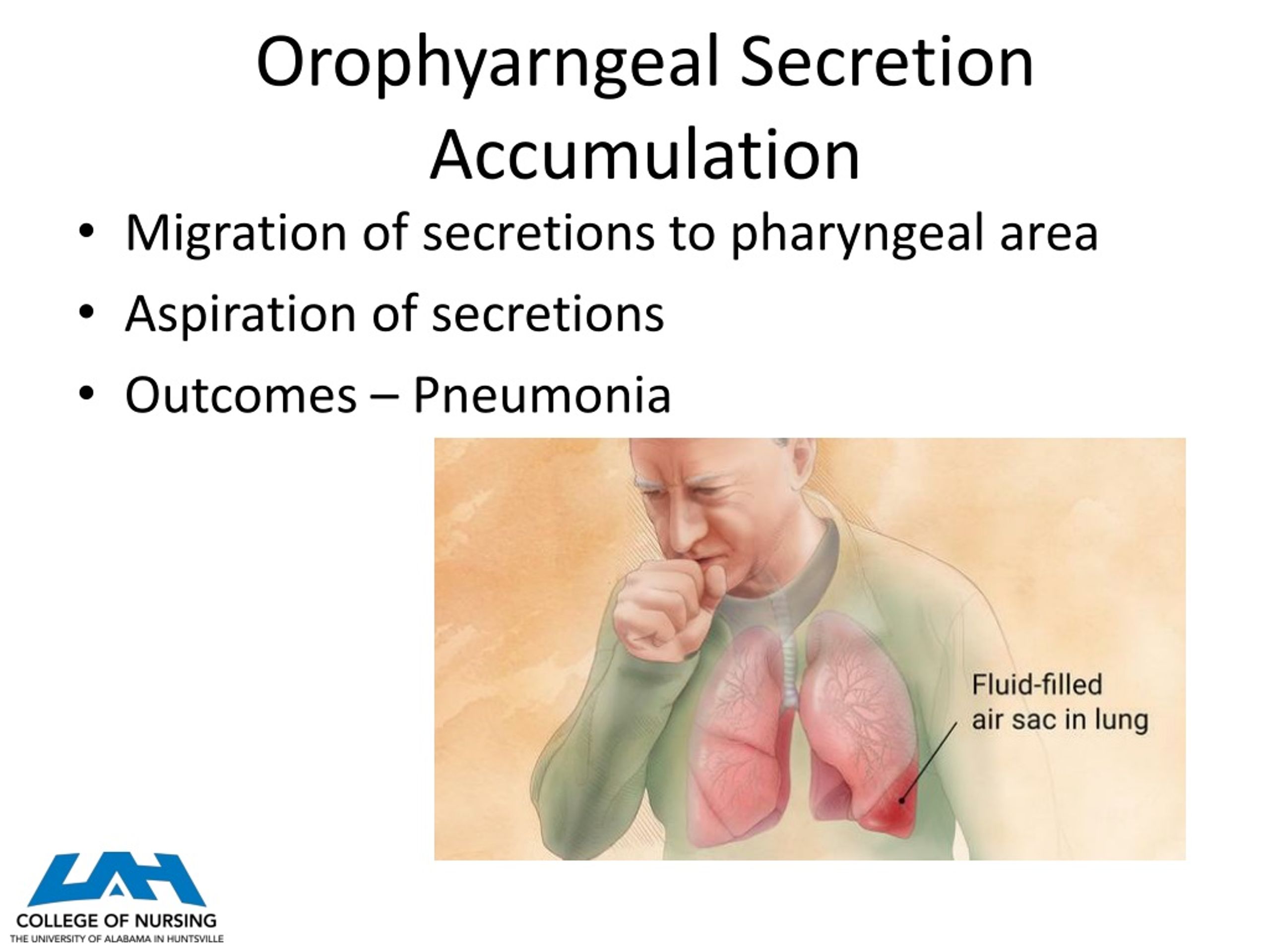 Orophyarngeal Secretion Accumulation

• Migration of secretions to pharyngeal area
• Aspiration of secretions
• Outcomes – Pneumonia

Fluid-filled air sac in lung

UAH
COLLEGE OF NURSING
THE UNIVERSITY OF ALABAMA IN HUNTSVILLE